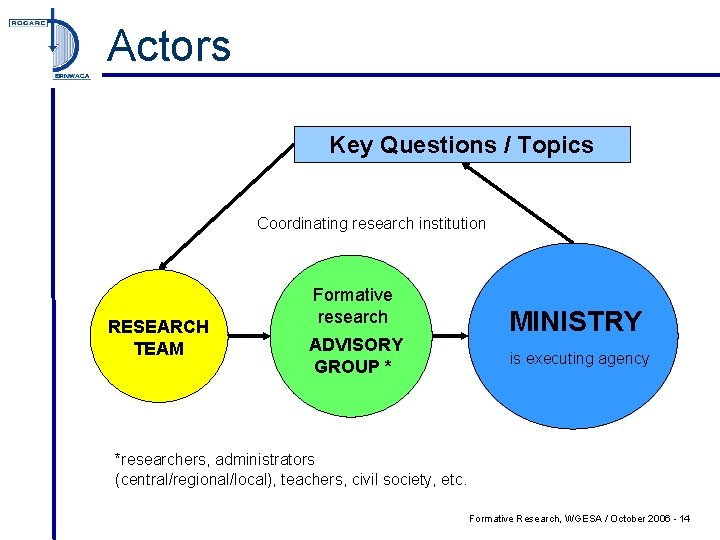 ROCARE

ERNWACA

Actors

Key Questions / Topics

Coordinating research institution

RESEARCH TEAM

Formative research

ADVISORY GROUP *

MINISTRY

is executing agency

*researchers, administrators (central/regional/local), teachers, civil society, etc.

Formative Research, WGESA / October 2006 - 14